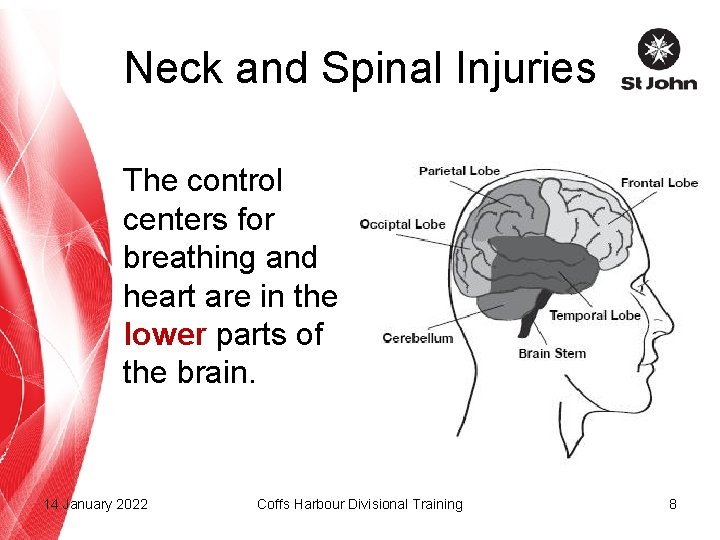 Neck and Spinal Injuries

St John

The control centers for breathing and heart are in the lower parts of the brain.

Parietal Lobe
Frontal Lobe
Occiptal Lobe
Temporal Lobe
Cerebellum
Brain Stem

14 January 2022
Coffs Harbour Divisional Training
8